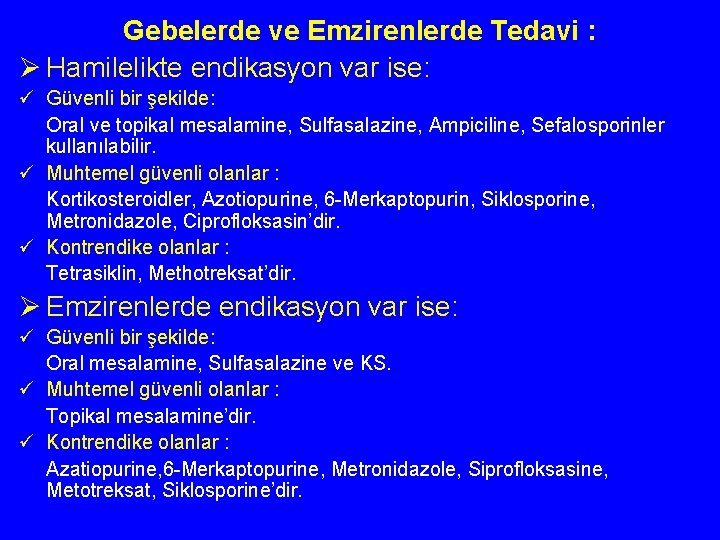 Gebelerde ve Emzirenlerde Tedavi :

➢ Hamilelikte endikasyon var ise:

✓ Güvenli bir şekilde:

Oral ve topikal mesalamine, Sulfasalazine, Ampiciline, Sefalosporinler kullanılabilir.

✓ Muhtemel güvenli olanlar :

Kortikosteroidler, Azotiopurine, 6-Merkaptopurin, Siklosporine, Metronidazole, Ciprofloksasin'dir.

✓ Kontrendike olanlar :

Tetrasiklin, Methotreksat'dir.

➢ Emzirenlerde endikasyon var ise:

✓ Güvenli bir şekilde:

Oral mesalamine, Sulfasalazine ve KS.

✓ Muhtemel güvenli olanlar :

Topikal mesalamine'dir.

✓ Kontrendike olanlar :

Azatiopurine,6-Merkaptopurine, Metronidazole, Siprofloksasine, Metotreksat, Siklosporine'dir.